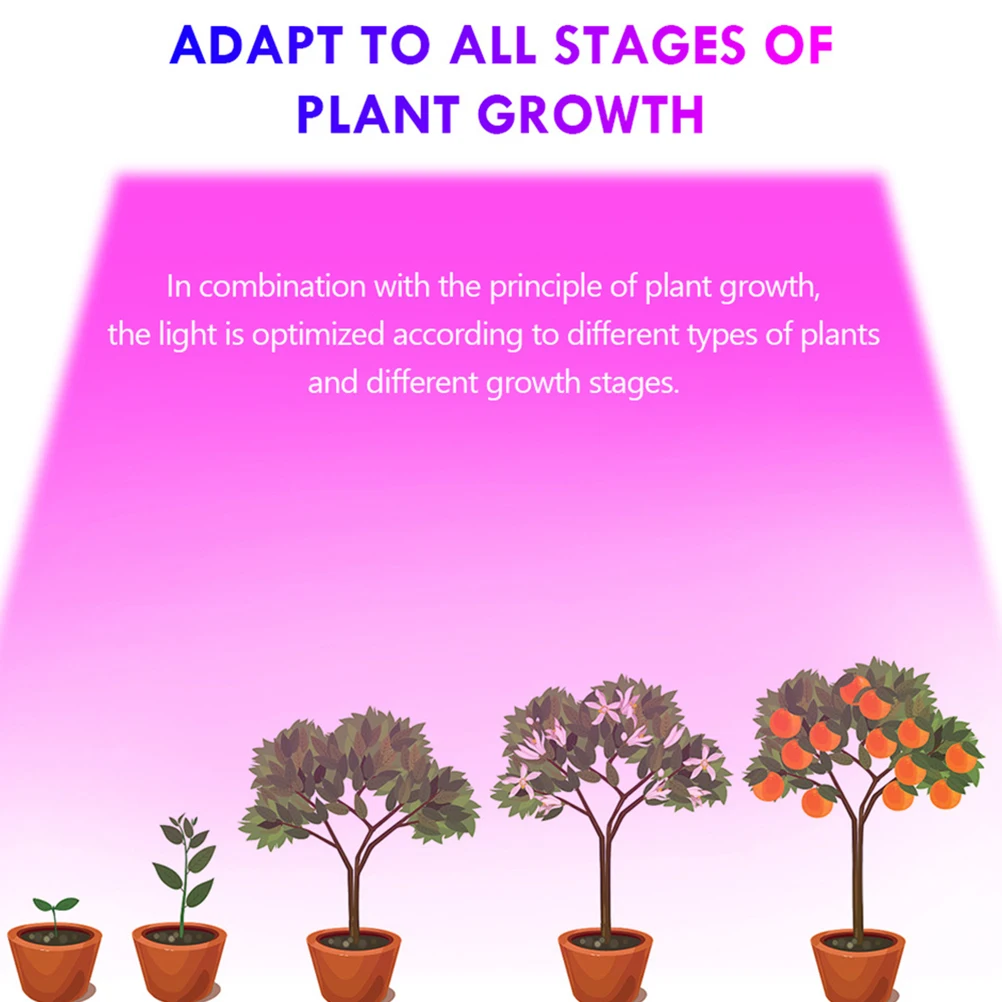 ADAPT TO ALL STAGES OF PLANT GROWTH

In combination with the principle of plant growth, the light is optimized according to different types of plants and different growth stages.